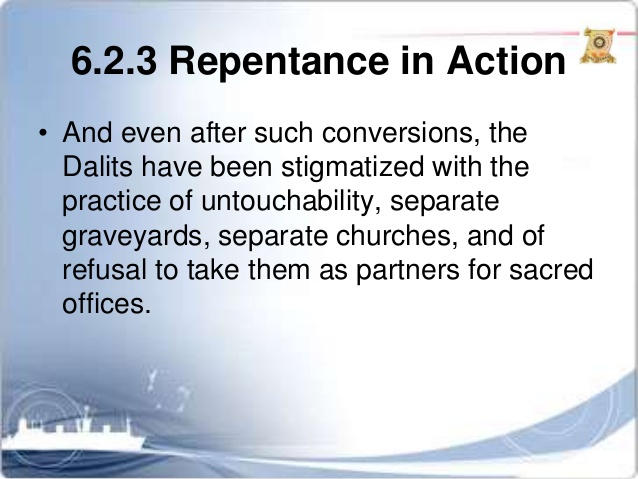 6.2.3 Repentance in Action

• And even after such conversions, the Dalits have been stigmatized with the practice of untouchability, separate graveyards, separate churches, and of refusal to take them as partners for sacred offices.